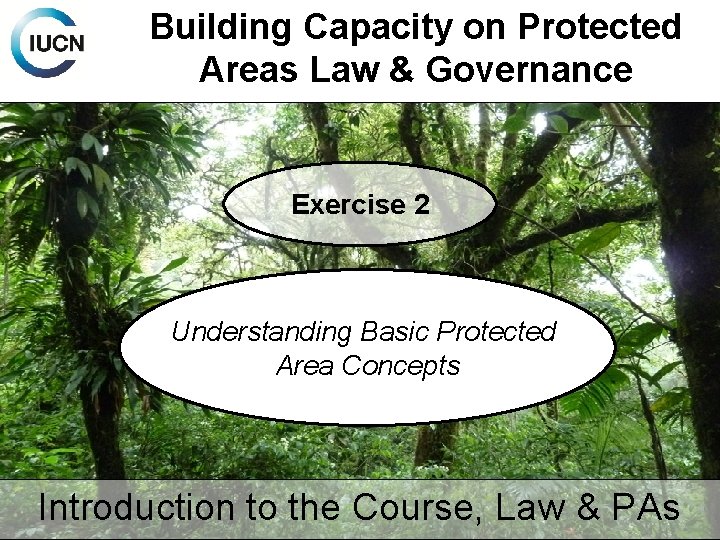 IUCN

Building Capacity on Protected Areas Law & Governance

Exercise 2

Understanding Basic Protected Area Concepts

Introduction to the Course, Law & PAs